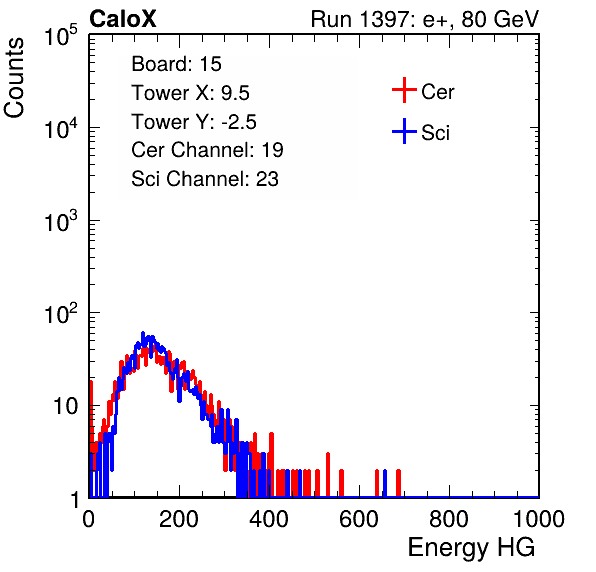 CaloX

Run 1397: e+, 80 GeV

Counts

$10^5$

$10^4$

$10^3$

$10^2$

10

1

Board: 15
Tower X: 9.5
Tower Y: -2.5
Cer Channel: 19
Sci Channel: 23

Cer

Sci

0

200

400

600

800

1000

Energy HG